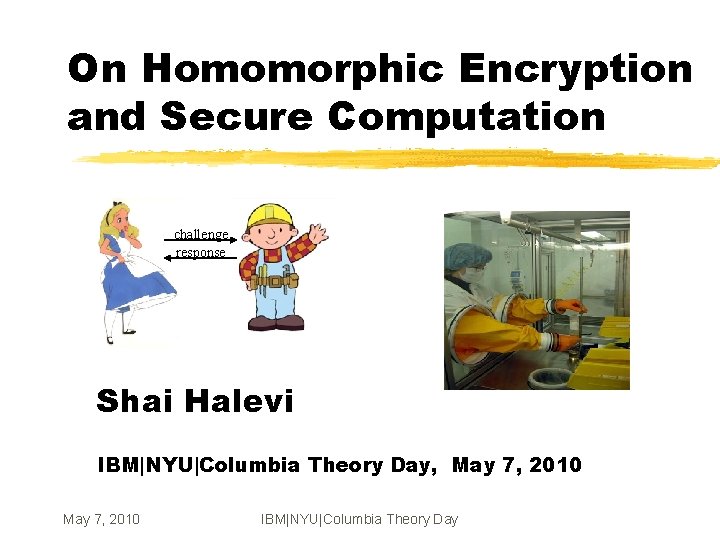 On Homomorphic Encryption and Secure Computation

challenge
response

Shai Halevi

IBM|NYU|Columbia Theory Day, May 7, 2010

May 7, 2010

IBM|NYU|Columbia Theory Day